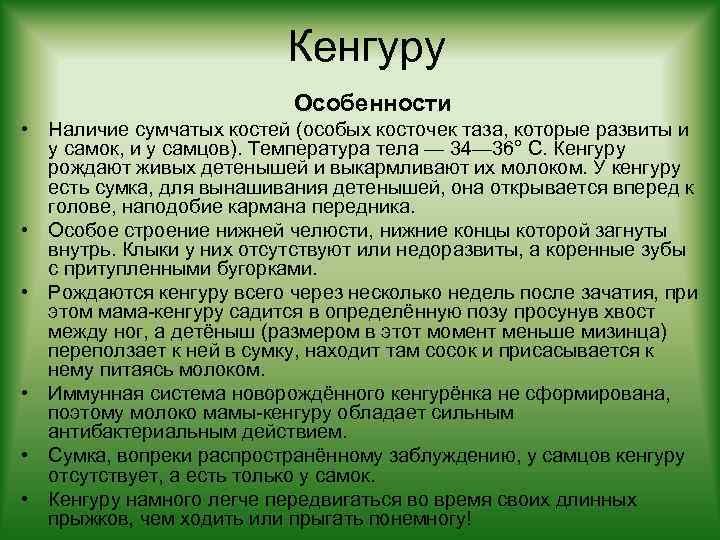 Кенгуру

Особенности

• Наличие сумчатых костей (особых косточек таза, которые развиты и у самок, и у самцов). Температура тела — 34—36° С. Кенгуру рождают живых детенышей и выкармливают их молоком. У кенгуру есть сумка, для вынашивания детенышей, она открывается вперед к голове, наподобие кармана передника.

• Особое строение нижней челюсти, нижние концы которой загнуты внутрь. Клыки у них отсутствуют или недоразвиты, а коренные зубы с притупленными бугорками.

• Рождаются кенгуру всего через несколько недель после зачатия, при этом мама-кенгуру садится в определённую позу просунув хвост между ног, а детёныш (размером в этот момент меньше мизинца) переползает к ней в сумку, находит там сосок и присасывается к нему питаясь молоком.

• Иммунная система новорождённого кенгурёнка не сформирована, поэтому молоко мамы-кенгуру обладает сильным антибактериальным действием.

• Сумка, вопреки распространённому заблуждению, у самцов кенгуру отсутствует, а есть только у самок.

• Кенгуру намного легче передвигаться во время своих длинных прыжков, чем ходить или прыгать понемногу!